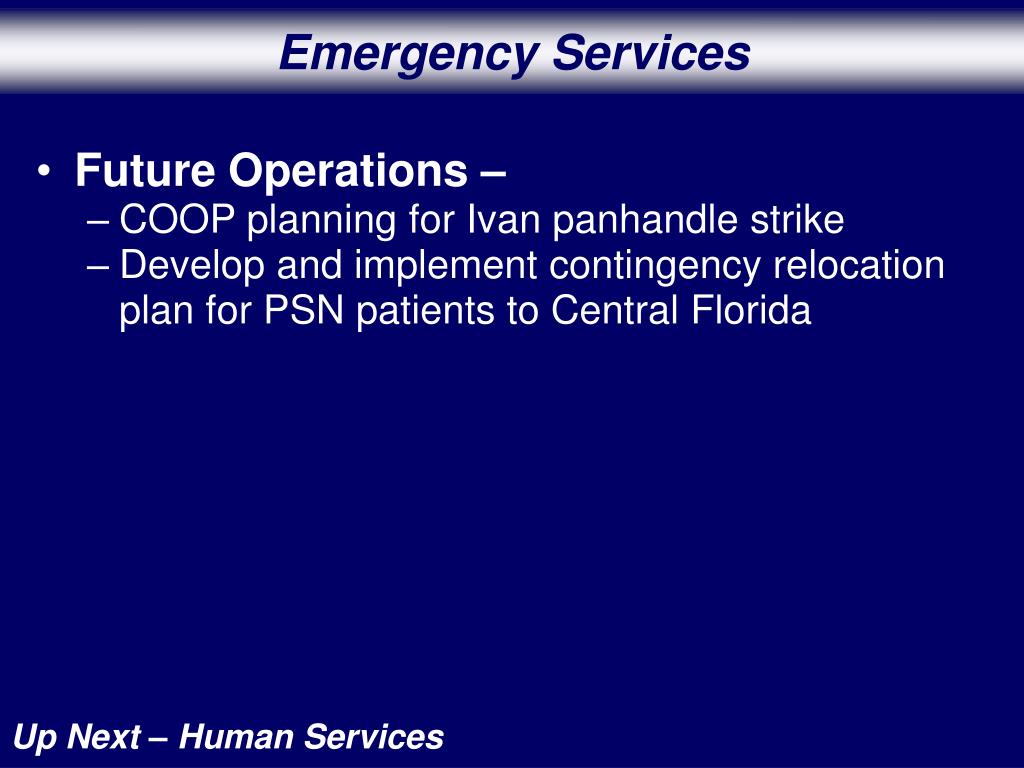 Emergency Services

• Future Operations –
– COOP planning for Ivan panhandle strike
– Develop and implement contingency relocation plan for PSN patients to Central Florida

Up Next – Human Services